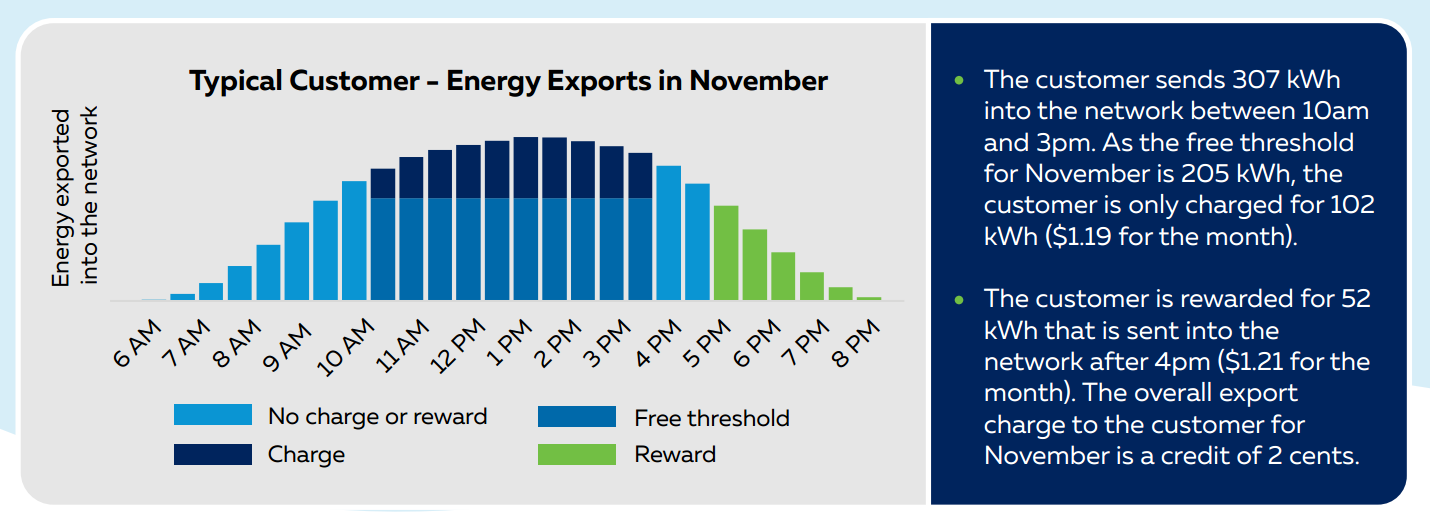 Typical Customer - Energy Exports in November

Energy exported into the network

6 AM 7 AM 8 AM 9 AM 10 AM 11 AM 12 PM 1 PM 2 PM 3 PM 4 PM 5 PM 6 PM 7 PM 8 PM

No charge or reward
Free threshold
Charge
Reward

• The customer sends 307 kWh into the network between 10am and 3pm. As the free threshold for November is 205 kWh, the customer is only charged for 102 kWh ($1.19 for the month).

• The customer is rewarded for 52 kWh that is sent into the network after 4pm ($1.21 for the month). The overall export charge to the customer for November is a credit of 2 cents.